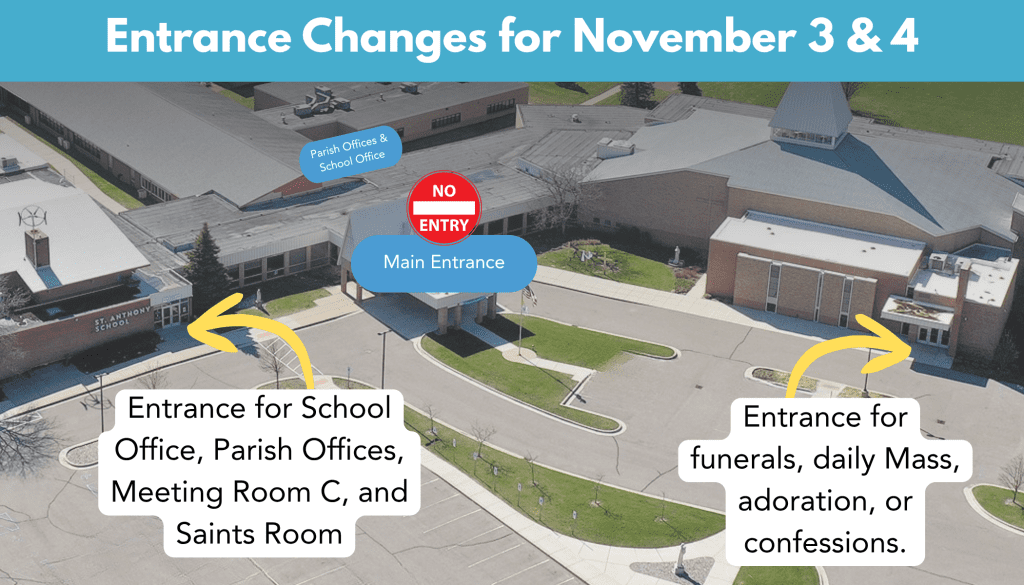 Entrance Changes for November 3 & 4

Parish Offices & School Office

NO ENTRY

Main Entrance

ST. ANTHONY SCHOOL

Entrance for School Office, Parish Offices, Meeting Room C, and Saints Room

Entrance for funerals, daily Mass, adoration, or confessions.